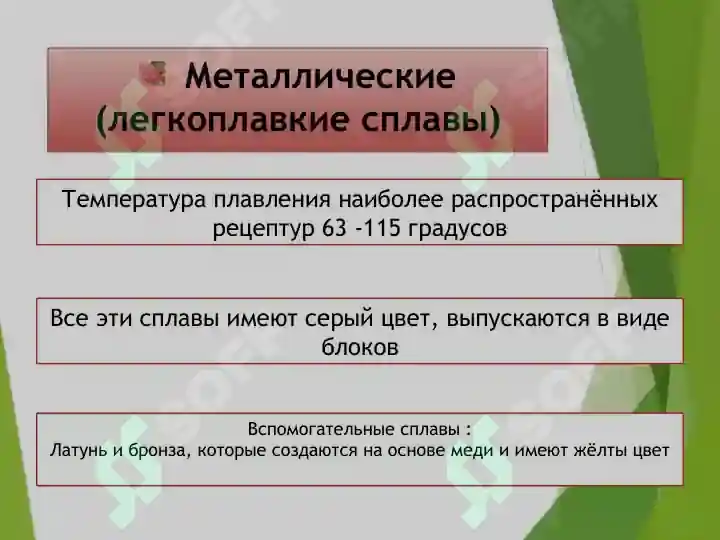 Металлические (легкоплавкие сплавы)

Температура плавления наиболее распространённых рецептур 63 -115 градусов

Все эти сплавы имеют серый цвет, выпускаются в виде блоков

Вспомогательные сплавы :
Латунь и бронза, которые создаются на основе меди и имеют жёлты цвет